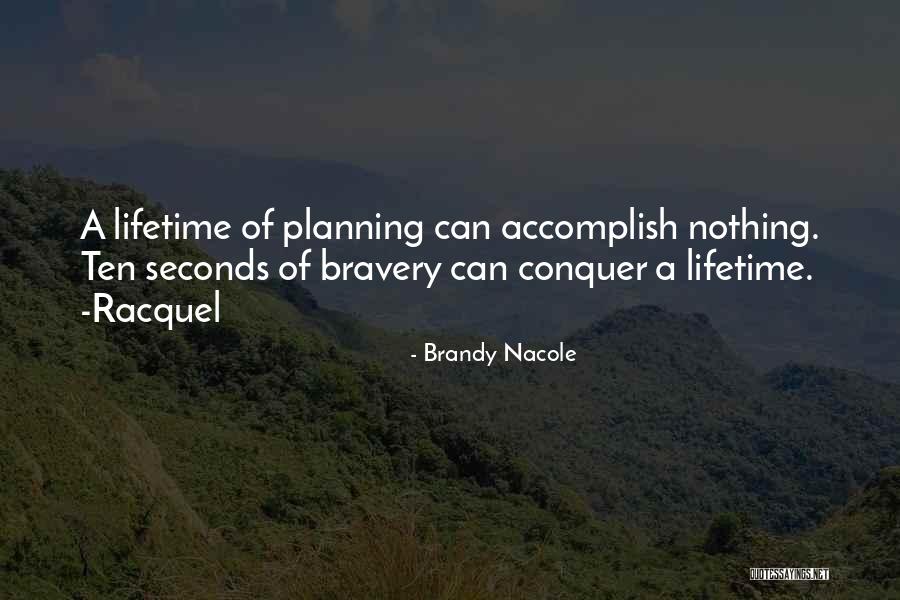 A lifetime of planning can accomplish nothing. Ten seconds of bravery can conquer a lifetime. -Racquel

- Brandy Nacole

QUOTESSAYINGS.NET